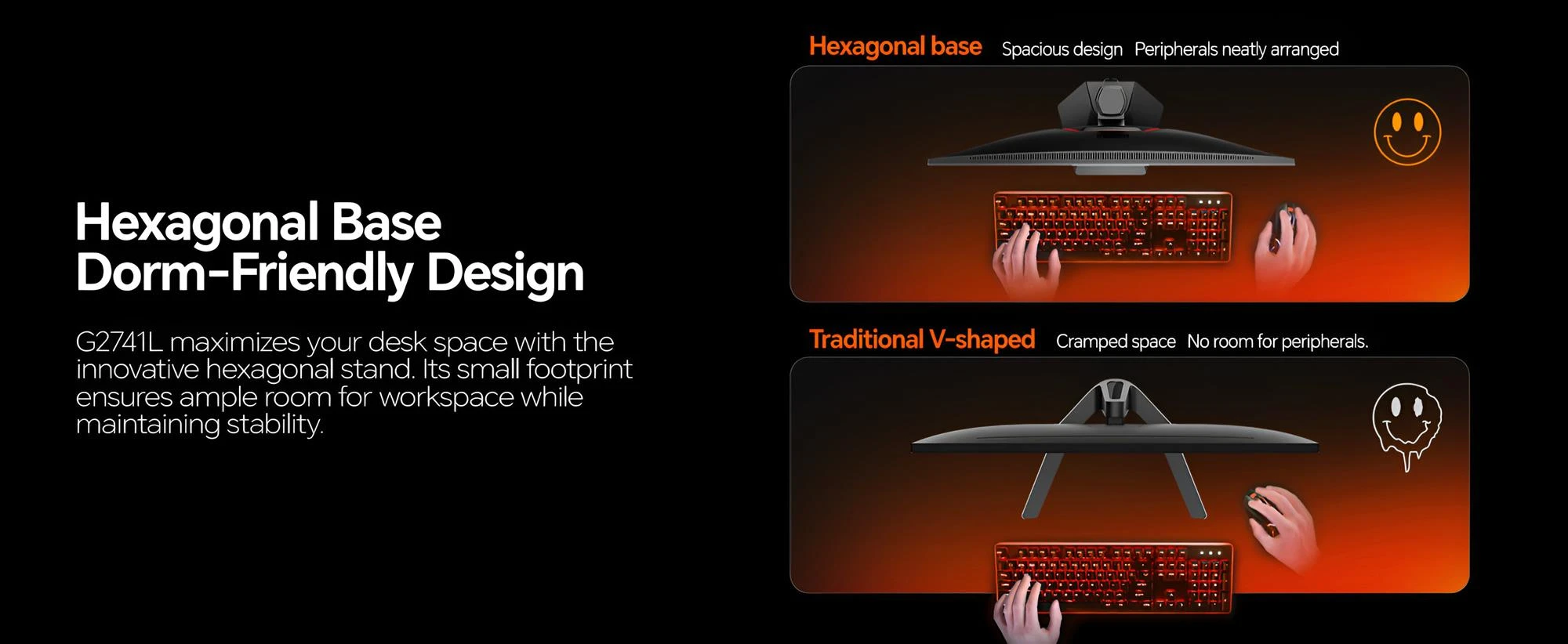 Hexagonal Base
Dorm-Friendly Design

G2741L maximizes your desk space with the innovative hexagonal stand. Its small footprint ensures ample room for workspace while maintaining stability.

Hexagonal base Spacious design Peripherals neatly arranged

Traditional V-shaped Cramped space No room for peripherals.